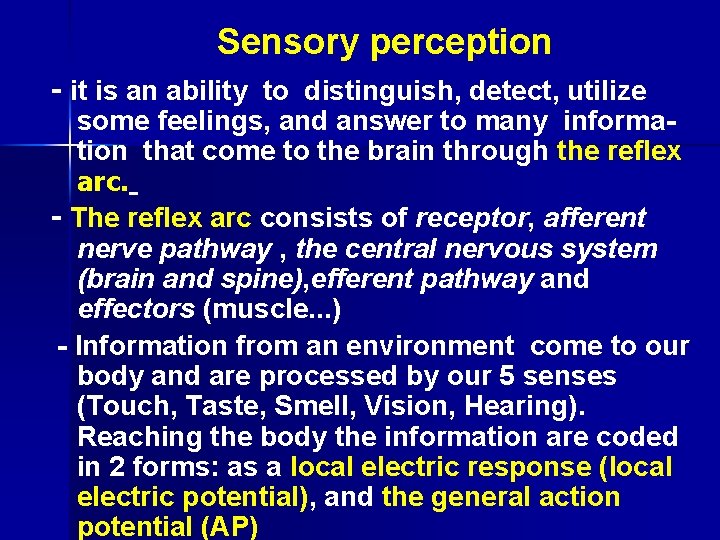 Sensory perception

- it is an ability to distinguish, detect, utilize some feelings, and answer to many information that come to the brain through the reflex arc.

- The reflex arc consists of receptor, afferent nerve pathway , the central nervous system (brain and spine),efferent pathway and effectors (muscle...)

- Information from an environment come to our body and are processed by our 5 senses (Touch, Taste, Smell, Vision, Hearing). Reaching the body the information are coded in 2 forms: as a local electric response (local electric potential), and the general action potential (AP)